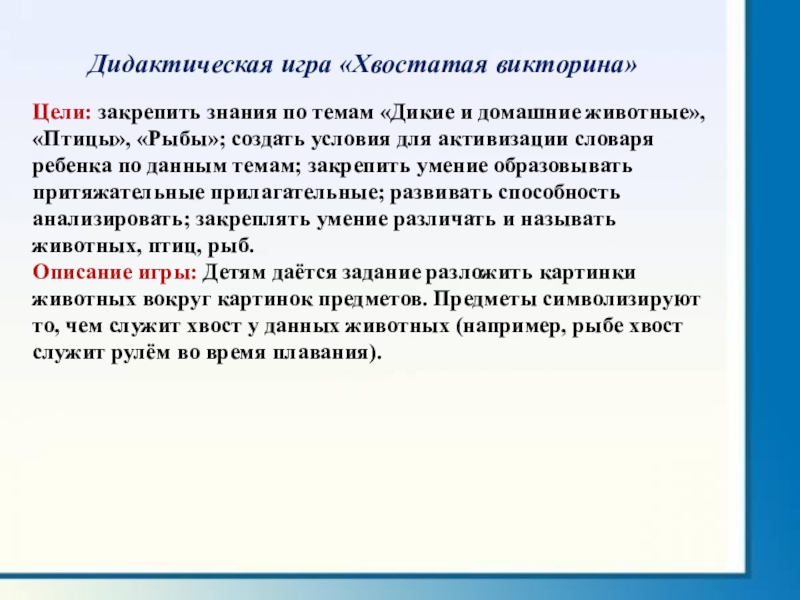 Дидактическая игра «Хвостатая викторина»

Цели: закрепить знания по темам «Дикие и домашние животные», «Птицы», «Рыбы»; создать условия для активизации словаря ребенка по данным темам; закрепить умение образовывать притяжательные прилагательные; развивать способность анализировать; закреплять умение различать и называть животных, птиц, рыб.
Описание игры: Детям даётся задание разложить картинки животных вокруг картинок предметов. Предметы символизируют то, чем служит хвост у данных животных (например, рыбе хвост служит рулём во время плавания).